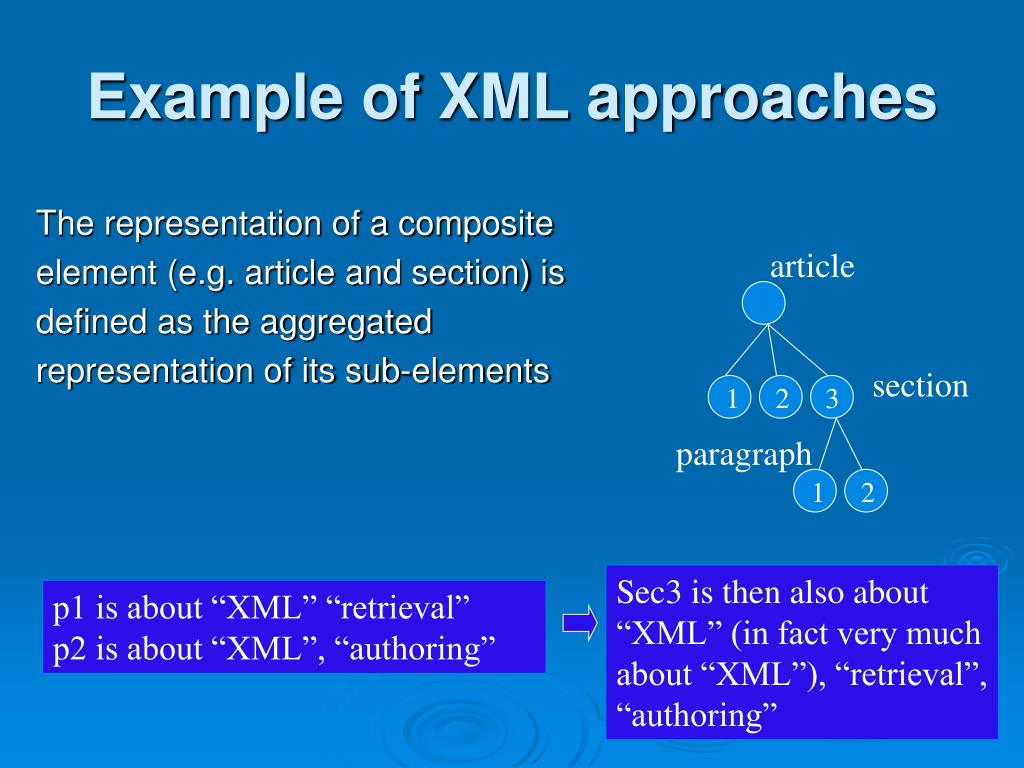 Example of XML approaches

The representation of a composite element (e.g. article and section) is defined as the aggregated representation of its sub-elements

article

1 2 3

section

paragraph

1 2

p1 is about “XML” “retrieval”
p2 is about “XML”, “authoring”

Sec3 is then also about “XML” (in fact very much about “XML”), “retrieval”, “authoring”